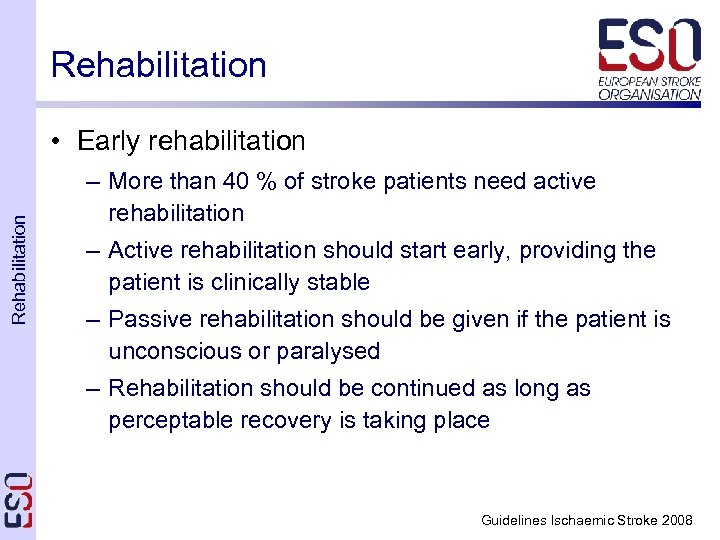 Rehabilitation

ESO
EUROPEAN STROKE ORGANISATION

Rehabilitation

• Early rehabilitation
– More than 40 % of stroke patients need active rehabilitation
– Active rehabilitation should start early, providing the patient is clinically stable
– Passive rehabilitation should be given if the patient is unconscious or paralysed
– Rehabilitation should be continued as long as perceptable recovery is taking place

ESO

Guidelines Ischaemic Stroke 2008